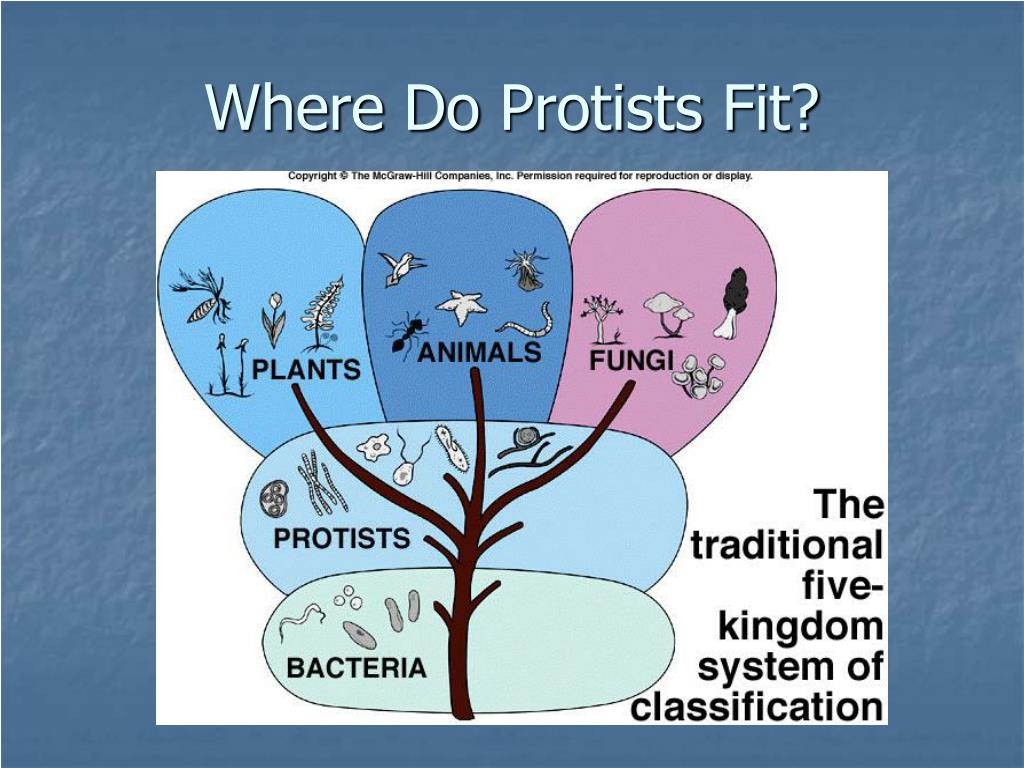 Where Do Protists Fit?

Copyright © The McGraw-Hill Companies, Inc. Permission required for reproduction or display.

PLANTS

ANIMALS

FUNGI

PROTISTS

BACTERIA

The traditional five-kingdom system of classification